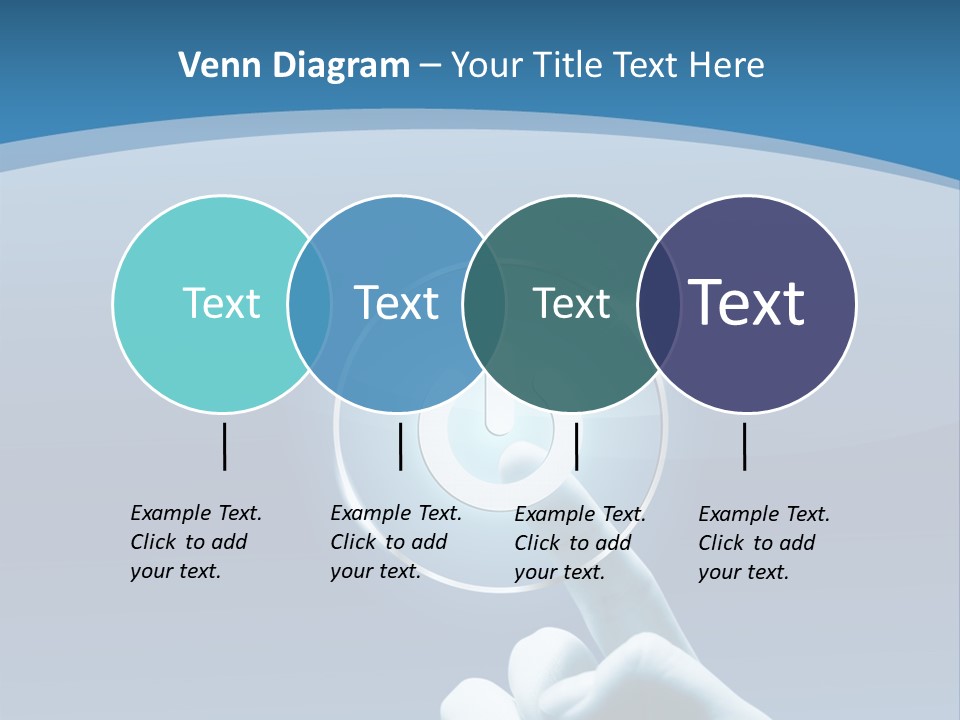 Venn Diagram – Your Title Text Here

Text

Text

Text

Text

Example Text. Click to add your text.

Example Text. Click to add your text.

Example Text. Click to add your text.

Example Text. Click to add your text.